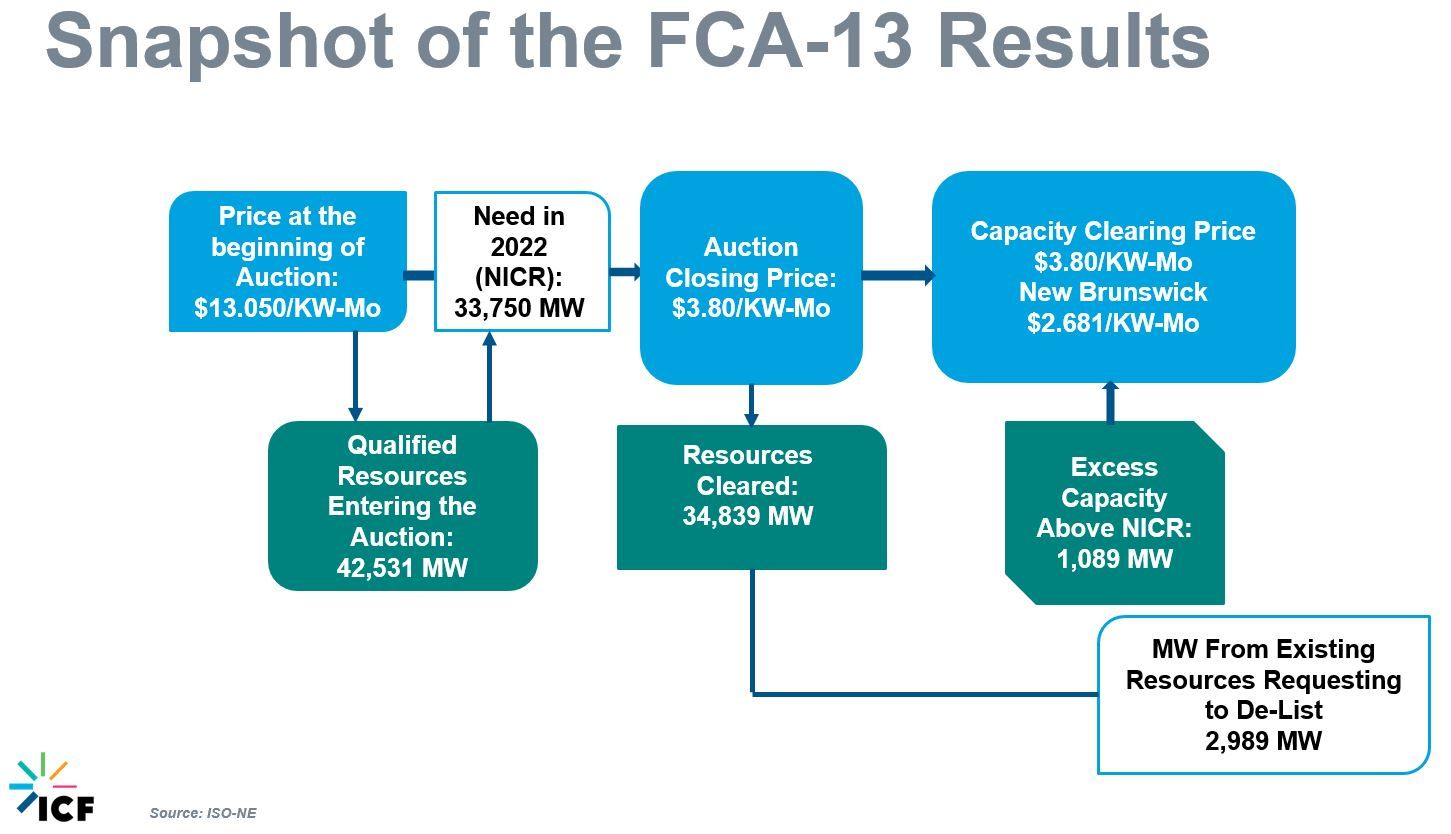 Snapshot of the FCA-13 Results

Price at the beginning of Auction: \$13.050/KW-Mo

Need in 2022 (NICR): 33,750 MW

Auction Closing Price: \$3.80/KW-Mo

Capacity Clearing Price \$3.80/KW-Mo New Brunswick \$2.681/KW-Mo

Qualified Resources Entering the Auction: 42,531 MW

Resources Cleared: 34,839 MW

Excess Capacity Above NICR: 1,089 MW

MW From Existing Resources Requesting to De-List 2,989 MW

ICF

Source: ISO-NE